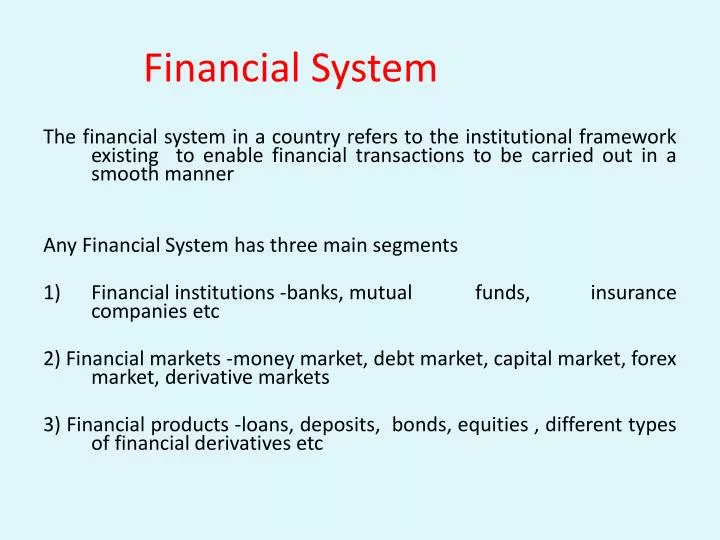 Financial System

The financial system in a country refers to the institutional framework existing to enable financial transactions to be carried out in a smooth manner

Any Financial System has three main segments

1) Financial institutions -banks, mutual funds, insurance companies etc

2) Financial markets -money market, debt market, capital market, forex market, derivative markets

3) Financial products -loans, deposits, bonds, equities , different types of financial derivatives etc